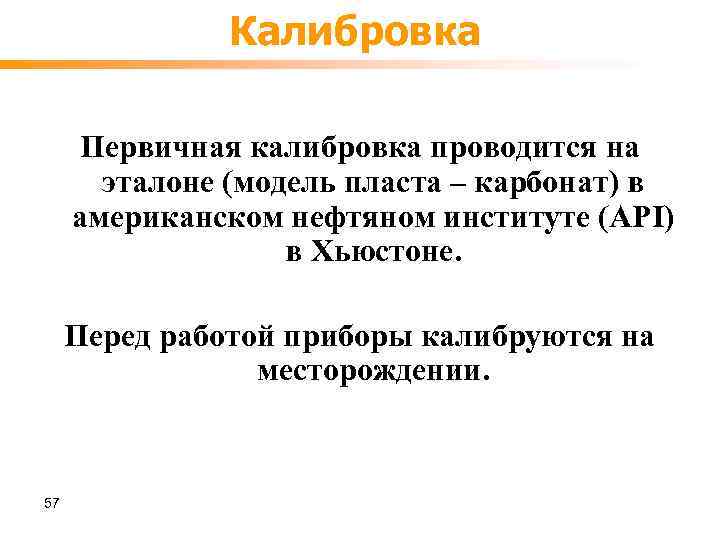 Калибровка

Первичная калибровка проводится на эталоне (модель пласта – карбонат) в американском нефтяном институте (API) в Хьюстоне.

Перед работой приборы калибруются на месторождении.

57